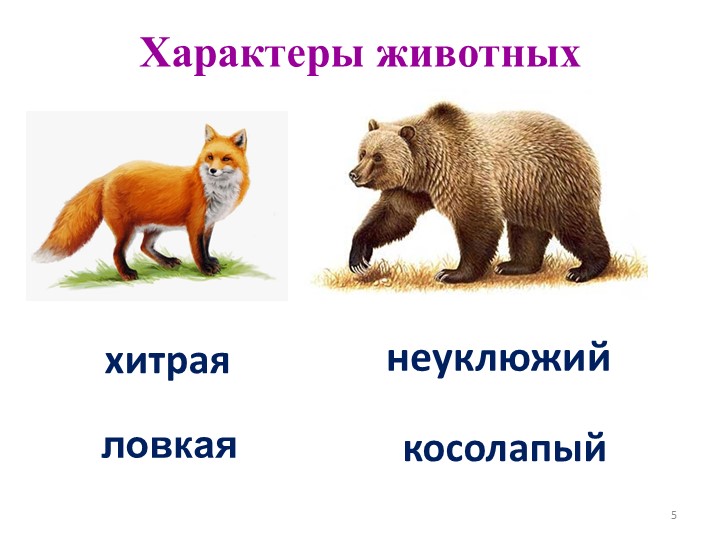 Характеры животных

хитрая

ловкая

неуклюжий

косолапый

5